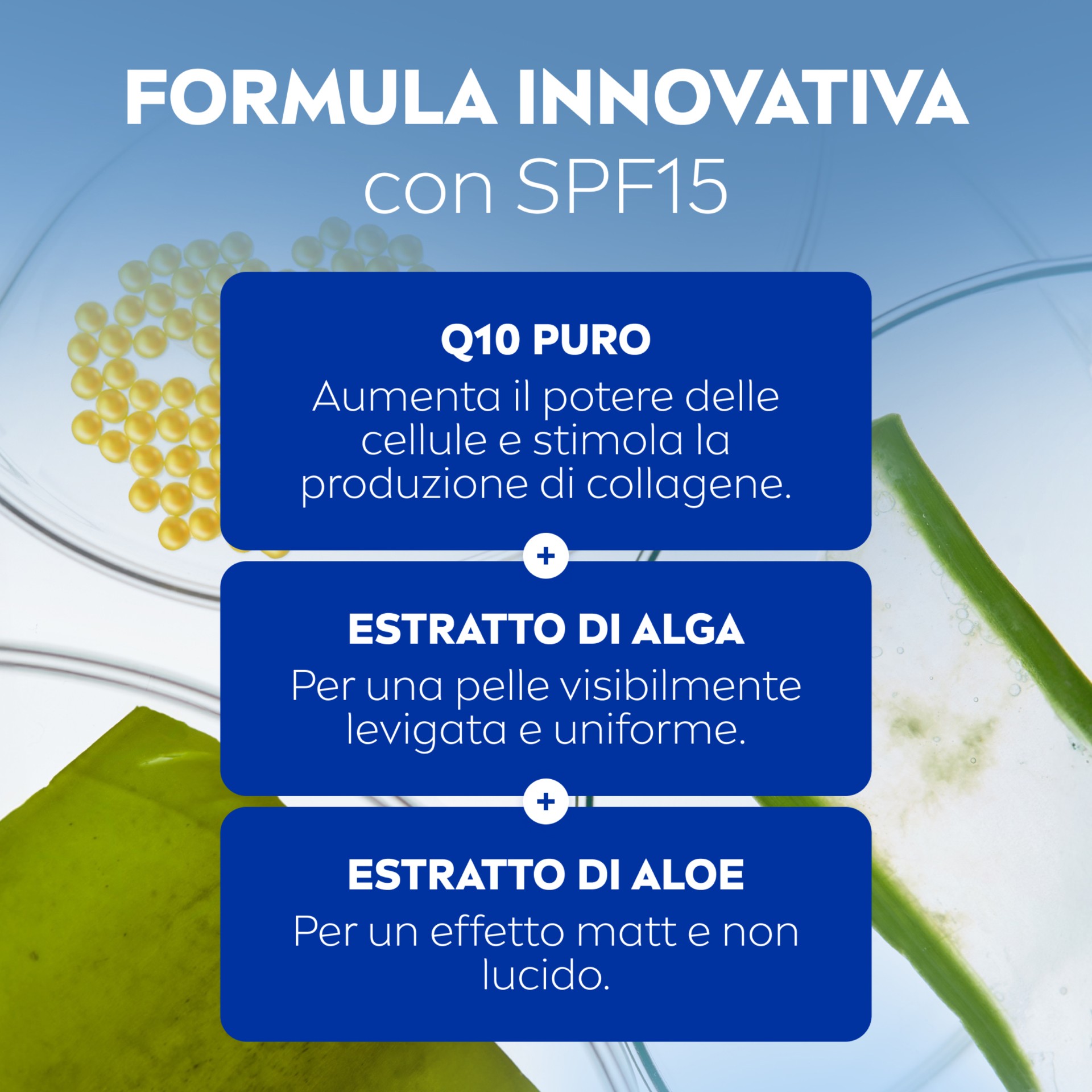 FORMULA INNOVATIVA
con SPF15

Q10 PURO
Aumenta il potere delle cellule e stimola la produzione di collagene.

+

ESTRATTO DI ALGA
Per una pelle visibilmente levigata e uniforme.

+

ESTRATTO DI ALOE
Per un effetto matt e non lucido.